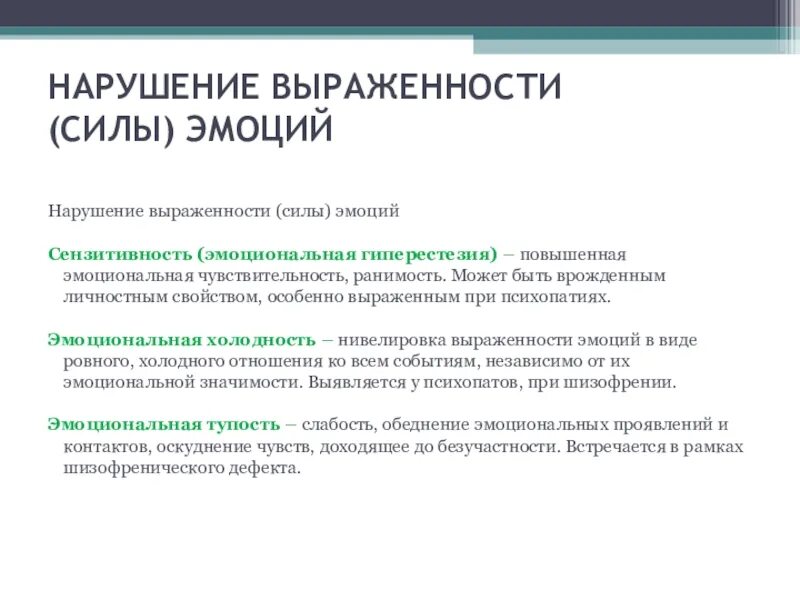 НАРУШЕНИЕ ВЫРАЖЕННОСТИ (СИЛЫ) ЭМОЦИЙ

Нарушение выраженности (силы) эмоций

Сензитивность (эмоциональная гиперестезия) – повышенная эмоциональная чувствительность, ранимость. Может быть врожденным личностным свойством, особенно выраженным при психопатиях.

Эмоциональная холодность – нивелировка выраженности эмоций в виде ровного, холодного отношения ко всем событиям, независимо от их эмоциональной значимости. Выявляется у психопатов, при шизофрении.

Эмоциональная тупость – слабость, обеднение эмоциональных проявлений и контактов, оскуднение чувств, доходящее до безучастности. Встречается в рамках шизофренического дефекта.